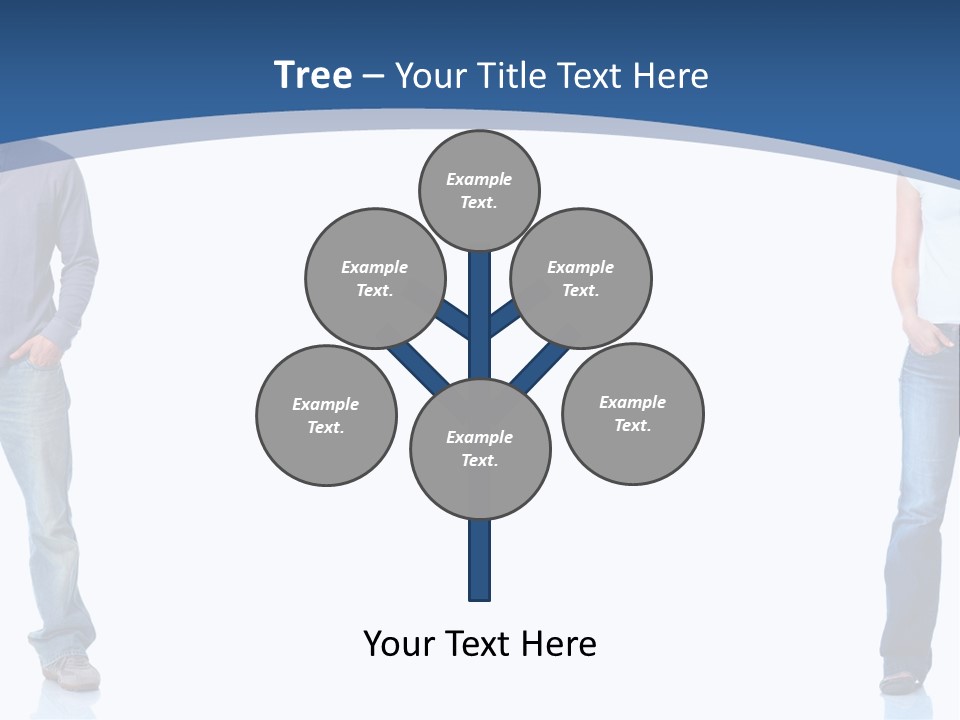 Tree – Your Title Text Here

Example Text.

Example Text.

Example Text.

Example Text.

Example Text.

Example Text.

Your Text Here